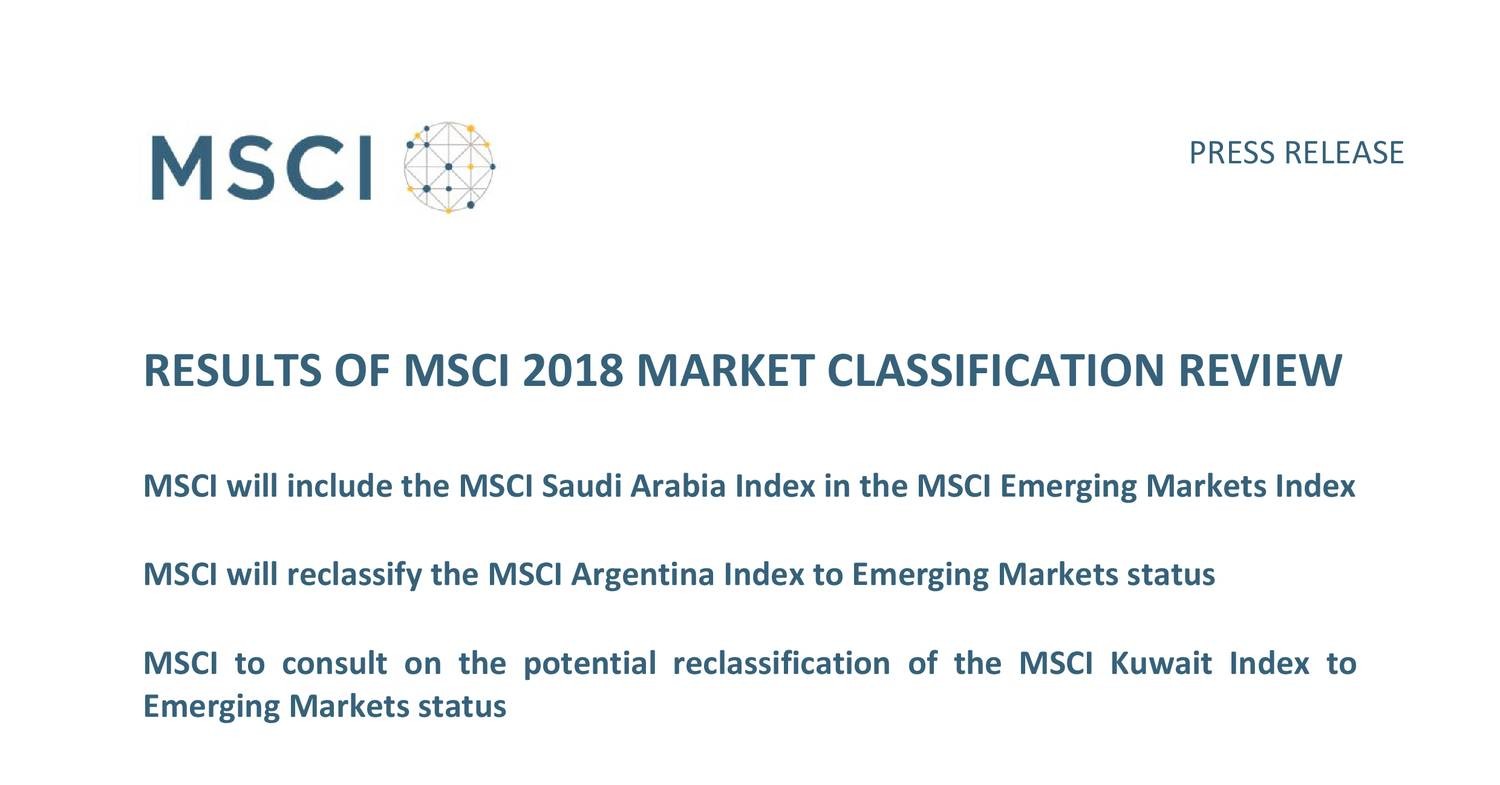 MSCI

PRESS RELEASE

RESULTS OF MSCI 2018 MARKET CLASSIFICATION REVIEW

MSCI will include the MSCI Saudi Arabia Index in the MSCI Emerging Markets Index

MSCI will reclassify the MSCI Argentina Index to Emerging Markets status

MSCI to consult on the potential reclassification of the MSCI Kuwait Index to Emerging Markets status